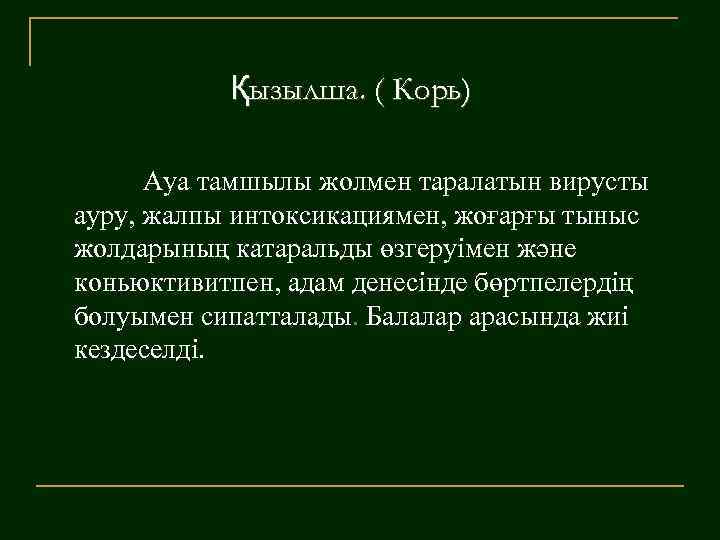 Қызылша. ( Корь)

Ауа тамшылы жолмен таралатын вирусты ауру, жалпы интоксикациямен, жоғарғы тыныс жолдарының катаральды өзгеруімен және коньюктивитпен, адам денесінде бөртпелердің болуымен сипатталады. Балалар арасында жиі кездеселді.